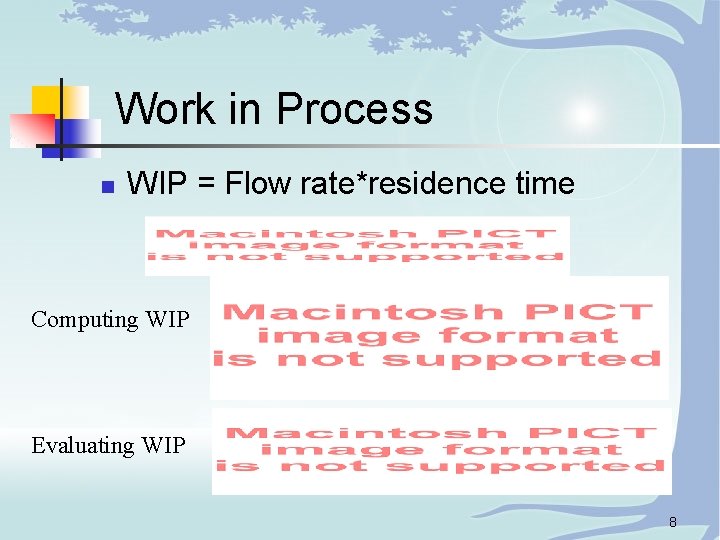 Work in Process

WIP = Flow rate*residence time

Macintosh PICT image format is not supported

Computing WIP

Macintosh PICT image format is not supported

Evaluating WIP

Macintosh PICT image format is not supported

8